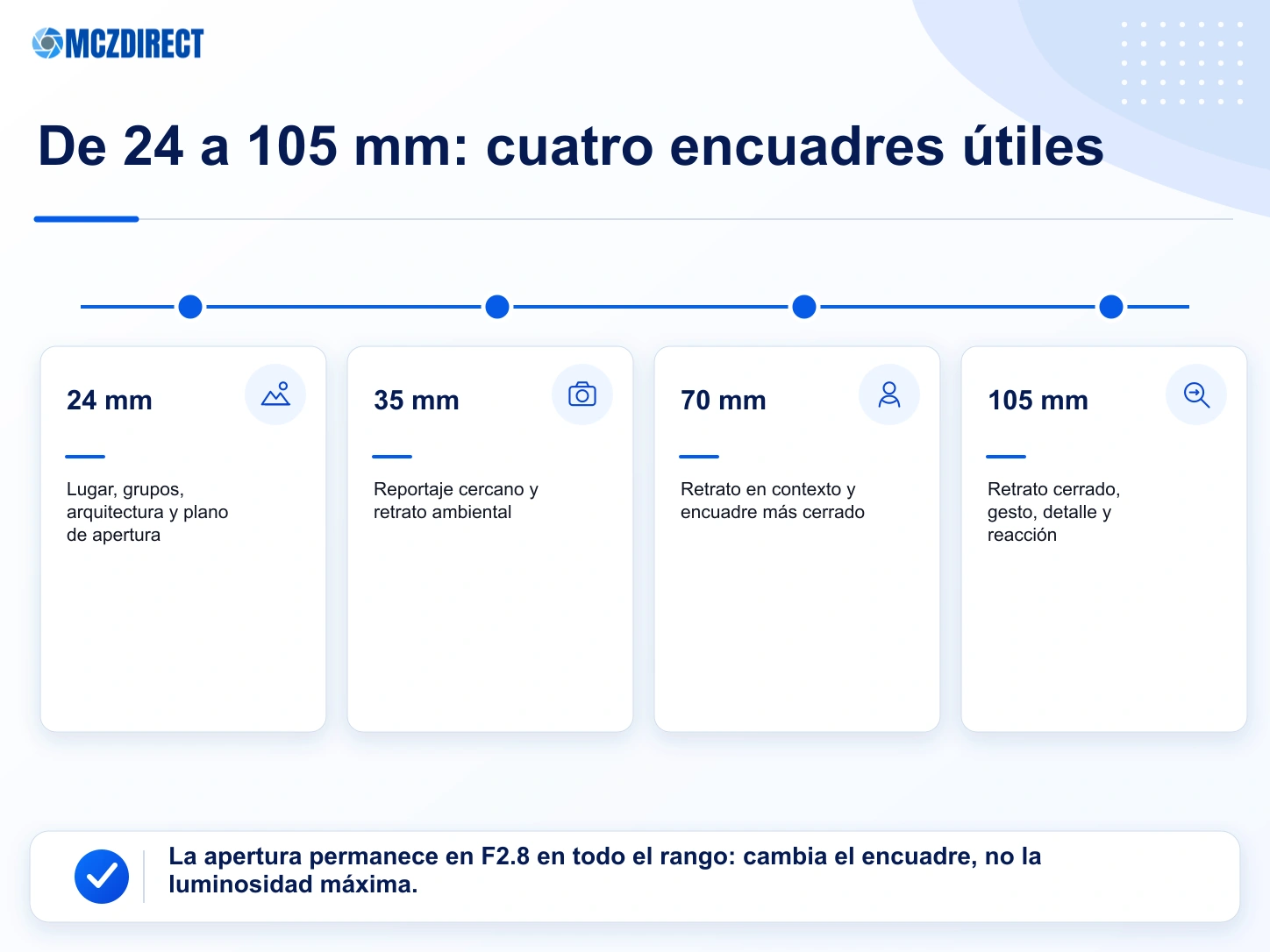 MCZDIRECT

De 24 a 105 mm: cuatro encuadres útiles

24 mm

Lugar, grupos, arquitectura y plano de apertura

35 mm

Reportaje cercano y retrato ambiental

70 mm

Retrato en contexto y encuadre más cerrado

105 mm

Retrato cerrado, gesto, detalle y reacción

La apertura permanece en F2.8 en todo el rango: cambia el encuadre, no la luminosidad máxima.